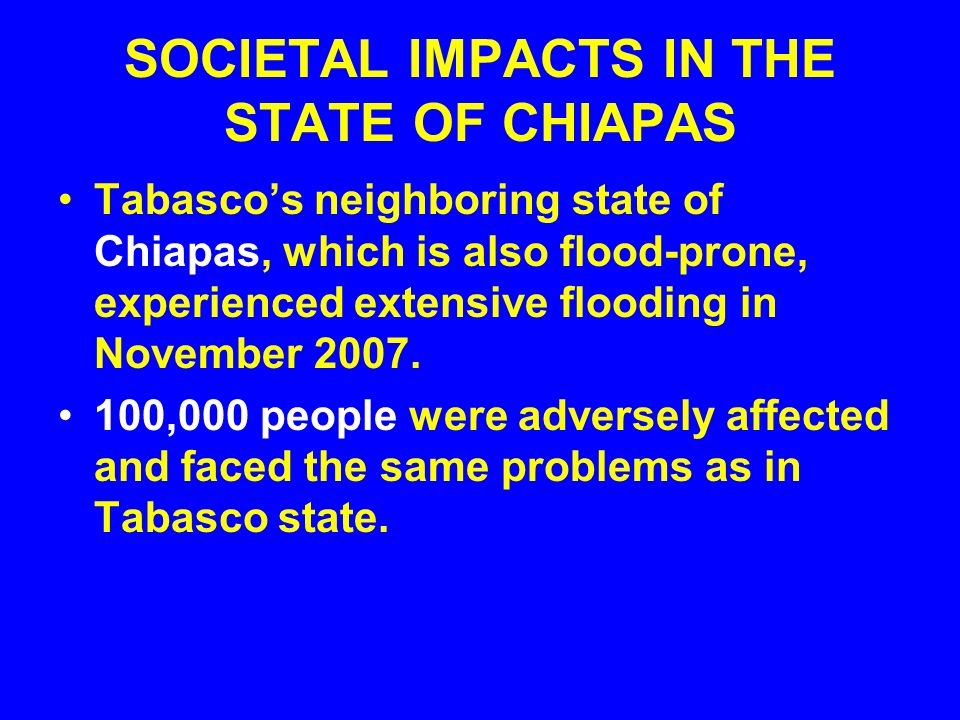 SOCIETAL IMPACTS IN THE STATE OF CHIAPAS

• Tabasco's neighboring state of Chiapas, which is also flood-prone, experienced extensive flooding in November 2007.

• 100,000 people were adversely affected and faced the same problems as in Tabasco state.